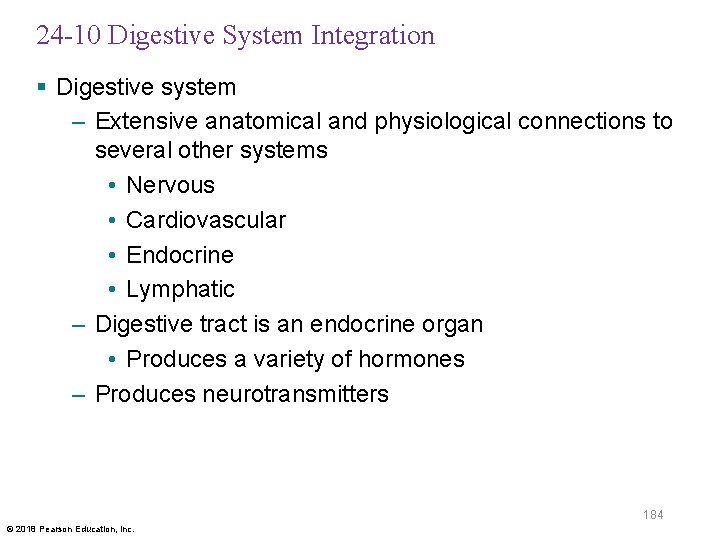 24-10 Digestive System Integration

▪ Digestive system
– Extensive anatomical and physiological connections to several other systems
• Nervous
• Cardiovascular
• Endocrine
• Lymphatic
– Digestive tract is an endocrine organ
• Produces a variety of hormones
– Produces neurotransmitters

184

© 2018 Pearson Education, Inc.